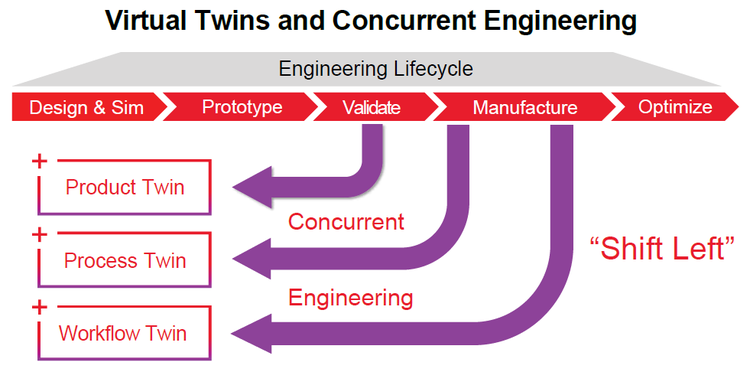 Virtual Twins and Concurrent Engineering

Engineering Lifecycle

Design & Sim
Prototype
Validate
Manufacture
Optimize

+
Product Twin

+
Process Twin

+
Workflow Twin

Concurrent

Engineering

“Shift Left”